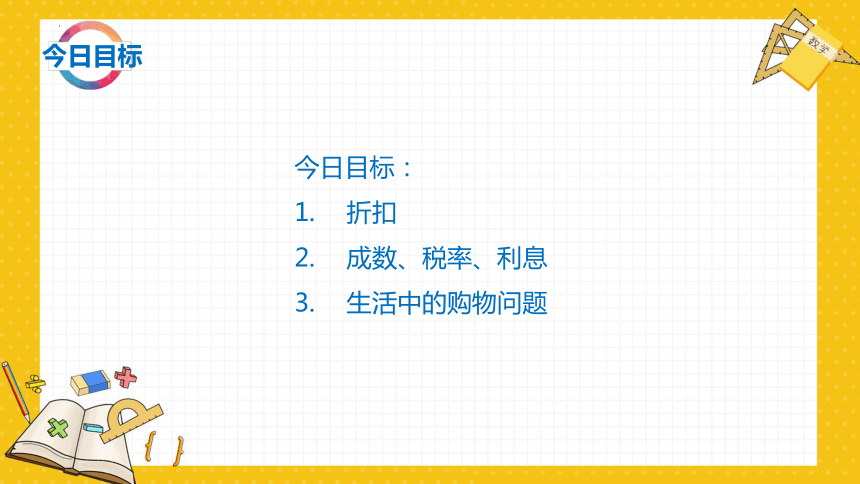 今日目标

数学

今日目标：
1. 折扣
2. 成数、税率、利息
3. 生活中的购物问题